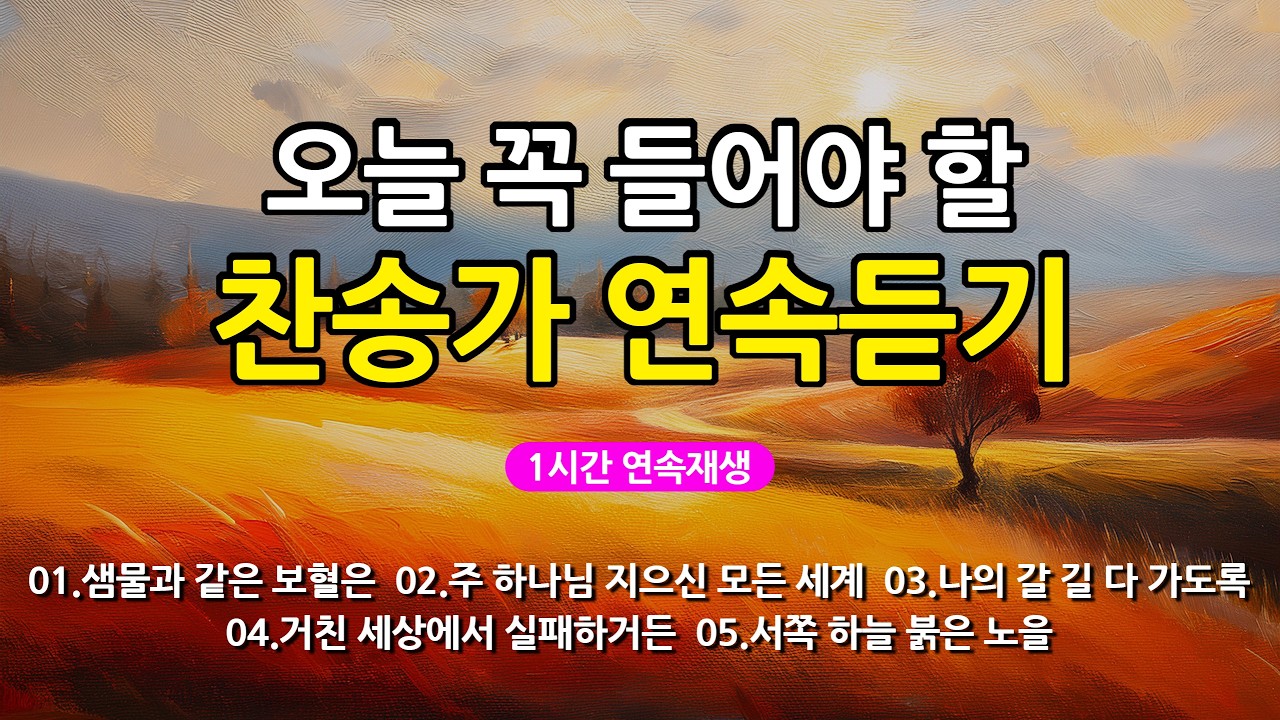 오늘 꼭 들어야 할
찬송가 연속듣기

1시간 연속재생

01.샘물과 같은 보혈은 02.주 하나님 지으신 모든 세계 03.나의 갈 길 다 가도록
04.거친 세상에서 실패하거든 05.서쪽 하늘 붉은 노을